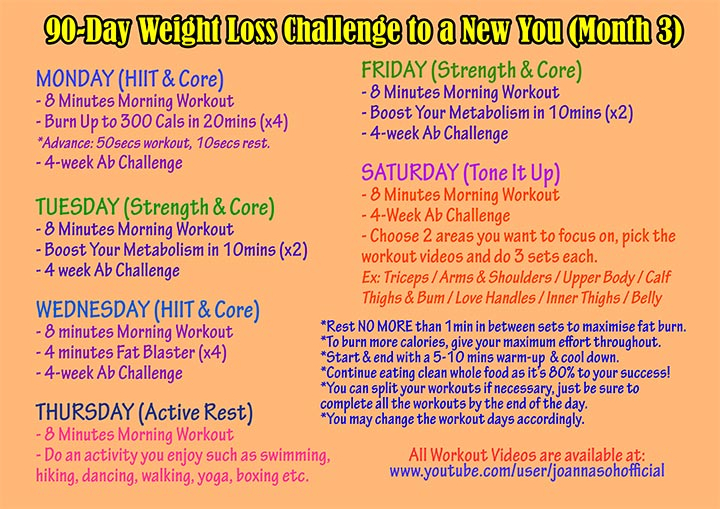 90-Day Weight Loss Challenge to a New You (Month 3)

MONDAY (HIIT & Core)
- 8 Minutes Morning Workout
- Burn Up to 300 Cals in 20mins (x4)
*Advance: 50secs workout, 10secs rest.
- 4-week Ab Challenge

TUESDAY (Strength & Core)
- 8 Minutes Morning Workout
- Boost Your Metabolism in 10mins (x2)
- 4 week Ab Challenge

WEDNESDAY (HIIT & Core)
- 8 minutes Morning Workout
- 4 minutes Fat Blaster (x4)
- 4-week Ab Challenge

THURSDAY (Active Rest)
- 8 Minutes Morning Workout
- Do an activity you enjoy such as swimming, hiking, dancing, walking, yoga, boxing etc.

FRIDAY (Strength & Core)
- 8 Minutes Morning Workout
- Boost Your Metabolism in 10mins (x2)
- 4-week Ab Challenge

SATURDAY (Tone It Up)
- 8 Minutes Morning Workout
- 4-Week Ab Challenge
- Choose 2 areas you want to focus on, pick the workout videos and do 3 sets each.
Ex: Triceps / Arms & Shoulders / Upper Body / Calf Thighs & Bum / Love Handles / Inner Thighs / Belly

*Rest NO MORE than 1min in between sets to maximise fat burn.
*To burn more calories, give your maximum effort throughout.
*Start & end with a 5-10 mins warm-up & cool down.
*Continue eating clean whole food as it's 80% to your success!
*You can split your workouts if necessary, just be sure to complete all the workouts by the end of the day.
*You may change the workout days accordingly.

All Workout Videos are available at:
www.youtube.com/user/joannasohofficial